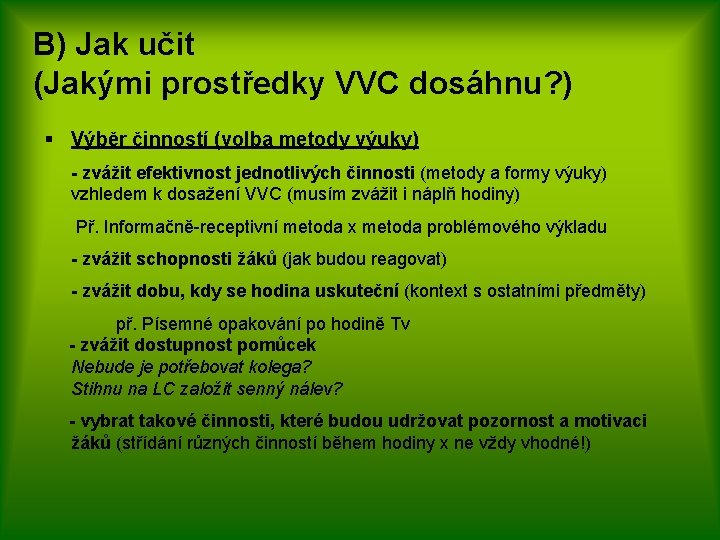 B) Jak učit
(Jakými prostředky VVC dosáhnu?)

▪ Výběr činností (volba metody výuky)

- zvážit efektivnost jednotlivých činnosti (metody a formy výuky) vzhledem k dosažení VVC (musím zvážit i náplň hodiny)

Př. Informačně-receptivní metoda x metoda problémového výkladu

- zvážit schopnosti žáků (jak budou reagovat)

- zvážit dobu, kdy se hodina uskuteční (kontext s ostatními předměty)

př. Písemné opakování po hodině Tv

- zvážit dostupnost pomůcek
Nebude je potřebovat kolega?
Stihnu na LC založit senný nálev?

- vybrat takové činnosti, které budou udržovat pozornost a motivaci žáků (střídání různých činností během hodiny x ne vždy vhodné!)